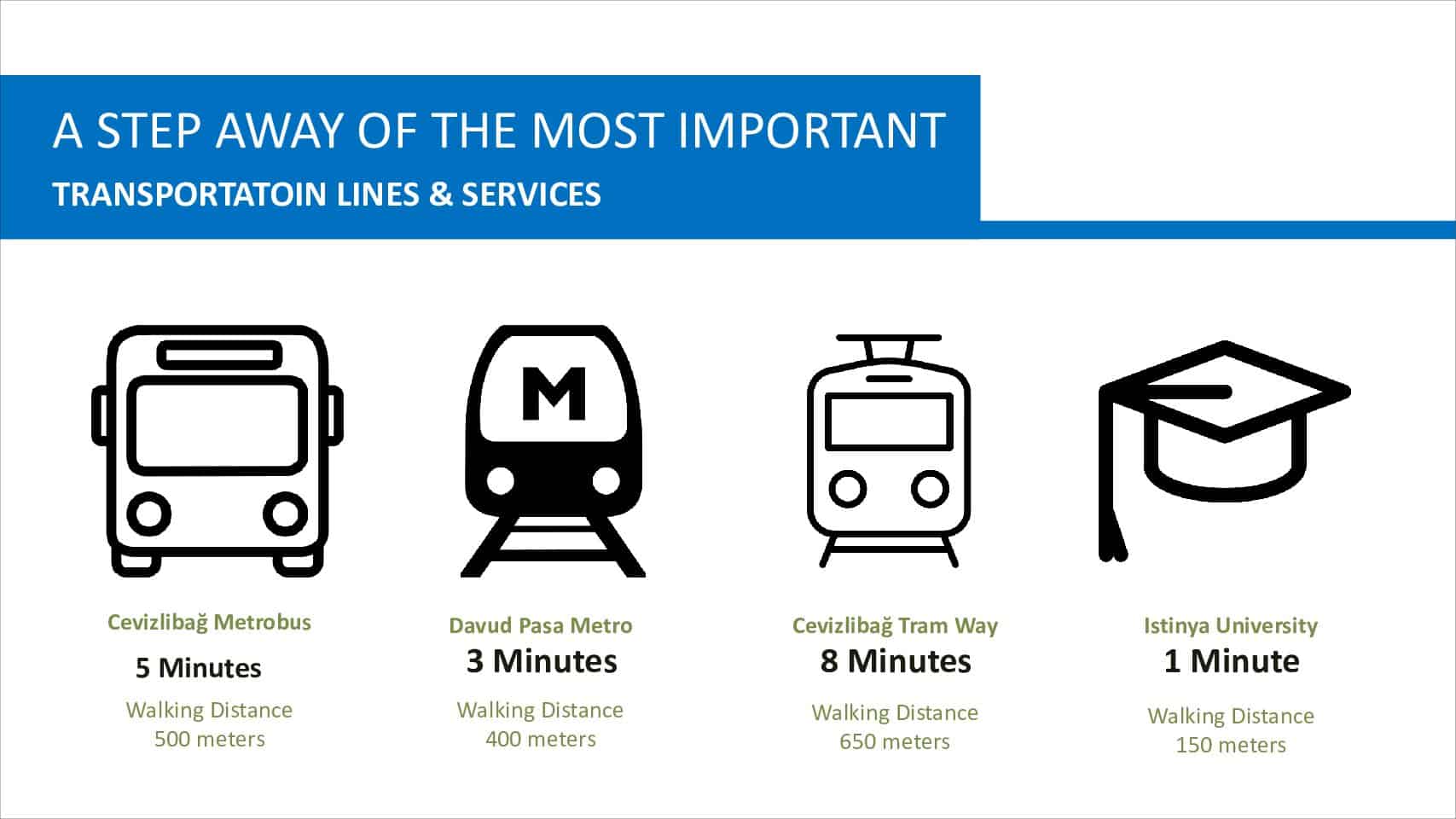 A STEP AWAY OF THE MOST IMPORTANT
TRANSPORTATOIN LINES & SERVICES

M

Cevizlibağ Metrobus
5 Minutes
Walking Distance
500 meters

Davud Pasa Metro
3 Minutes
Walking Distance
400 meters

Cevizlibağ Tram Way
8 Minutes
Walking Distance
650 meters

Istinya University
1 Minute
Walking Distance
150 meters